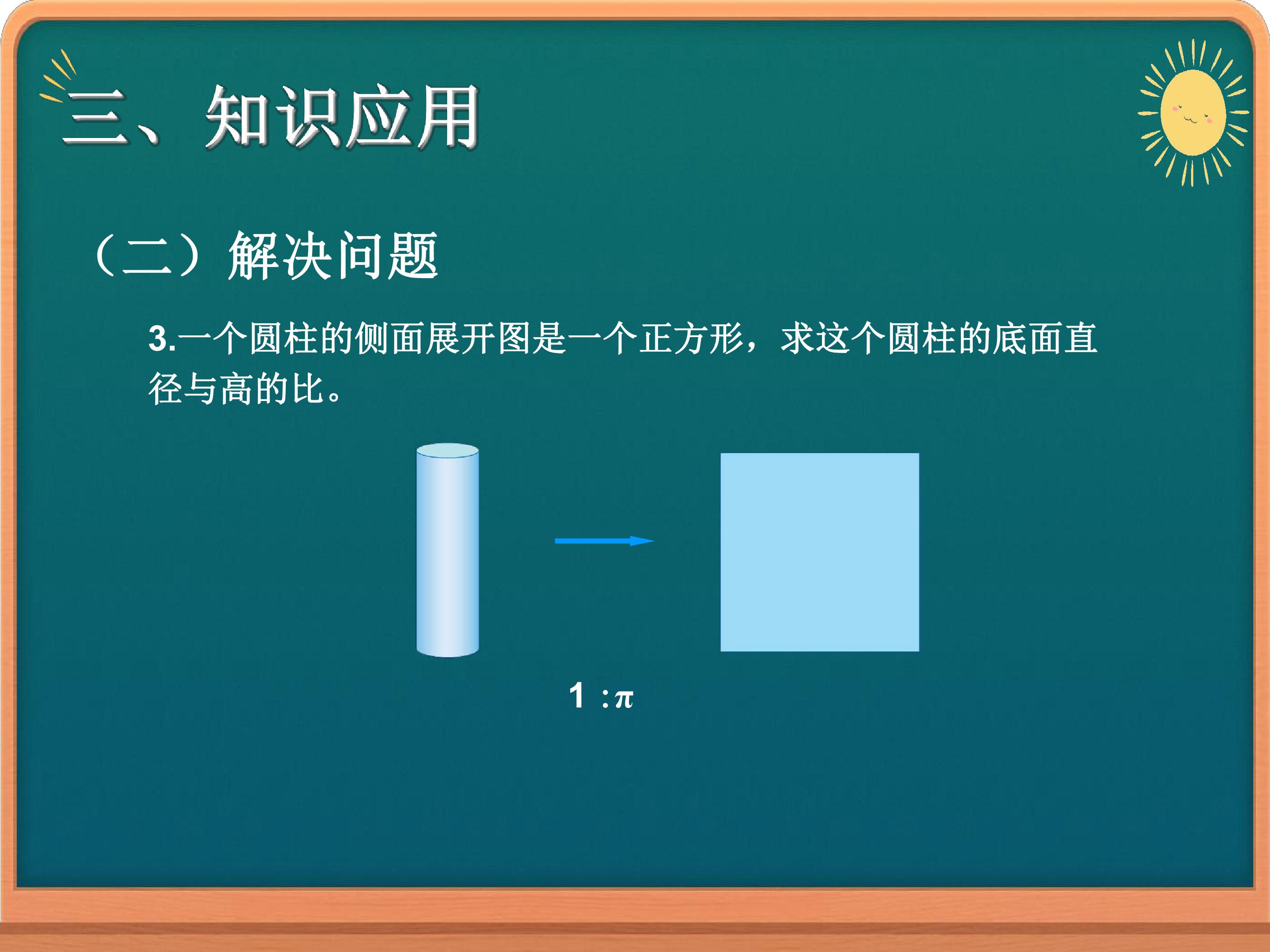 三、知识应用

（二）解决问题

3.一个圆柱的侧面展开图是一个正方形，求这个圆柱的底面直径与高的比。

$1:\pi$